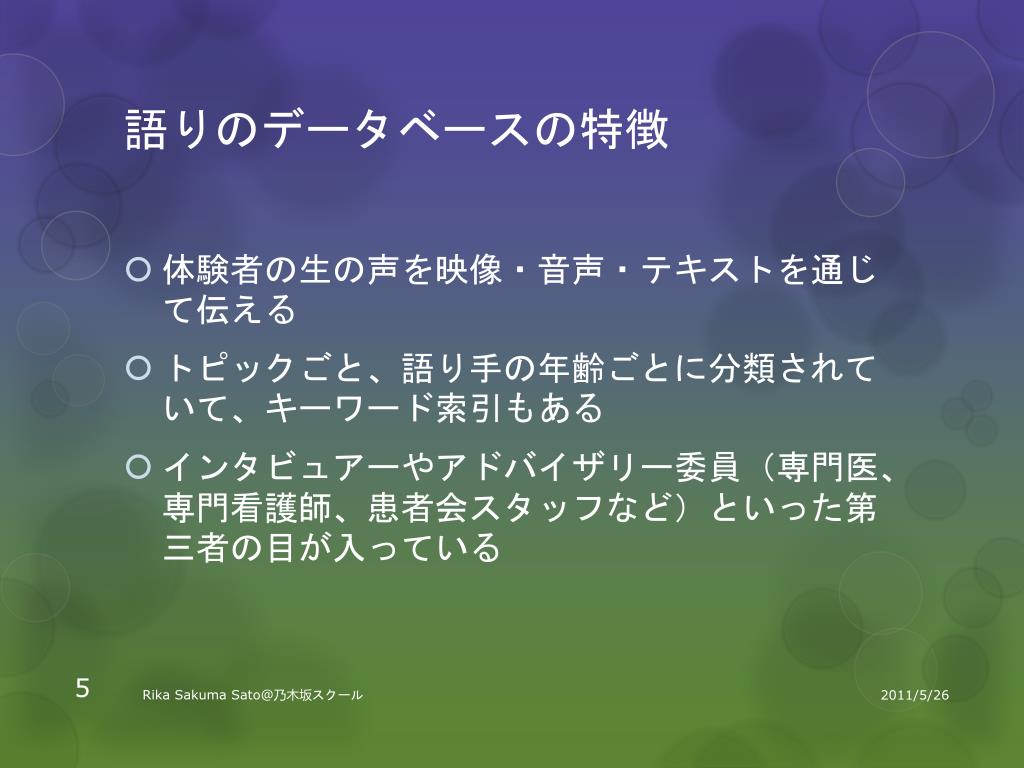 語りのデータベースの特徴

体験者の生の声を映像・音声・テキストを通じて伝える

トピックごと、語り手の年齢ごとに分類されていて、キーワード索引もある

インタビュアーやアドバイザリー委員（専門医、専門看護師、患者会スタッフなど）といった第三者の目が入っている

5 Rika Sakuma Sato@乃木坂スクール 2011/5/26